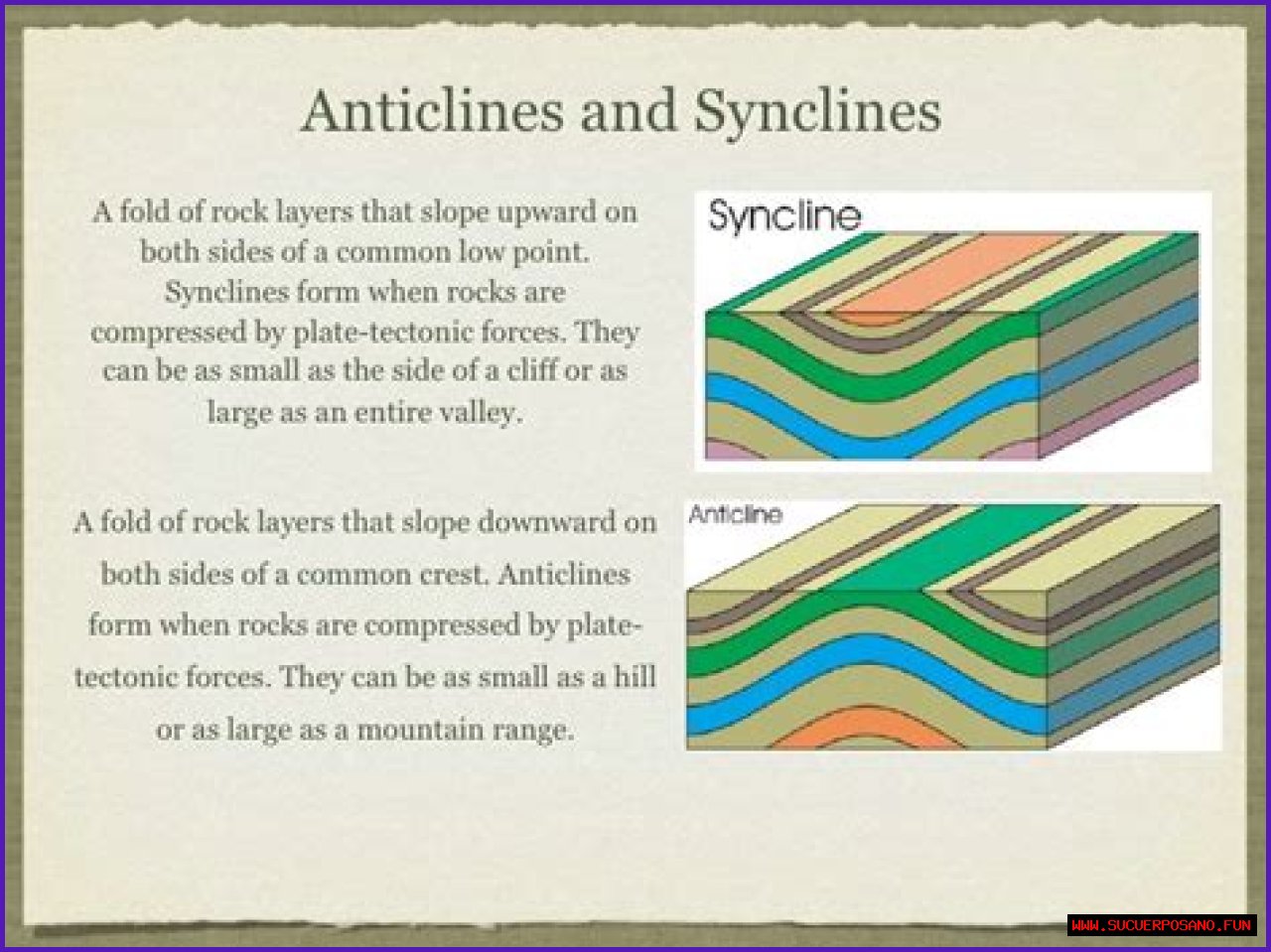 Anticlines and Synclines

A fold of rock layers that slope upward on both sides of a common low point. Synclines form when rocks are compressed by plate-tectonic forces. They can be as small as the side of a cliff or as large as an entire valley.

Syncline

A fold of rock layers that slope downward on both sides of a common crest. Anticlines form when rocks are compressed by plate-tectonic forces. They can be as small as a hill or as large as a mountain range.

Anticline

WWW.SUCUERPOSANO.FUN